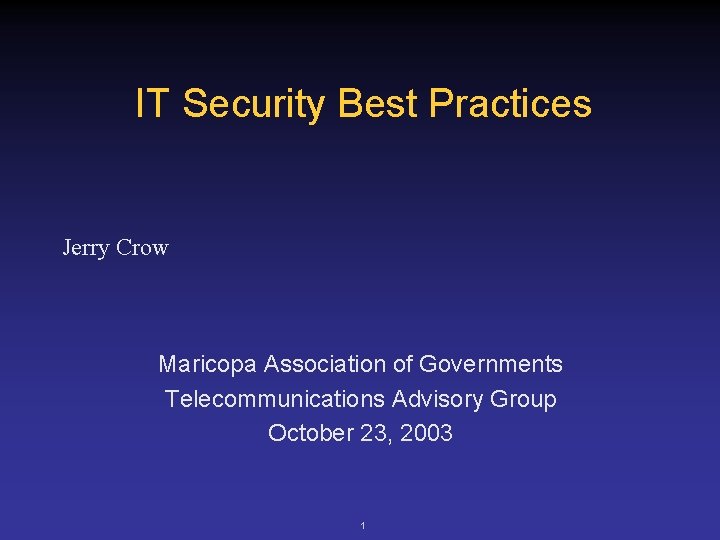 IT Security Best Practices

Jerry Crow

Maricopa Association of Governments
Telecommunications Advisory Group
October 23, 2003

1